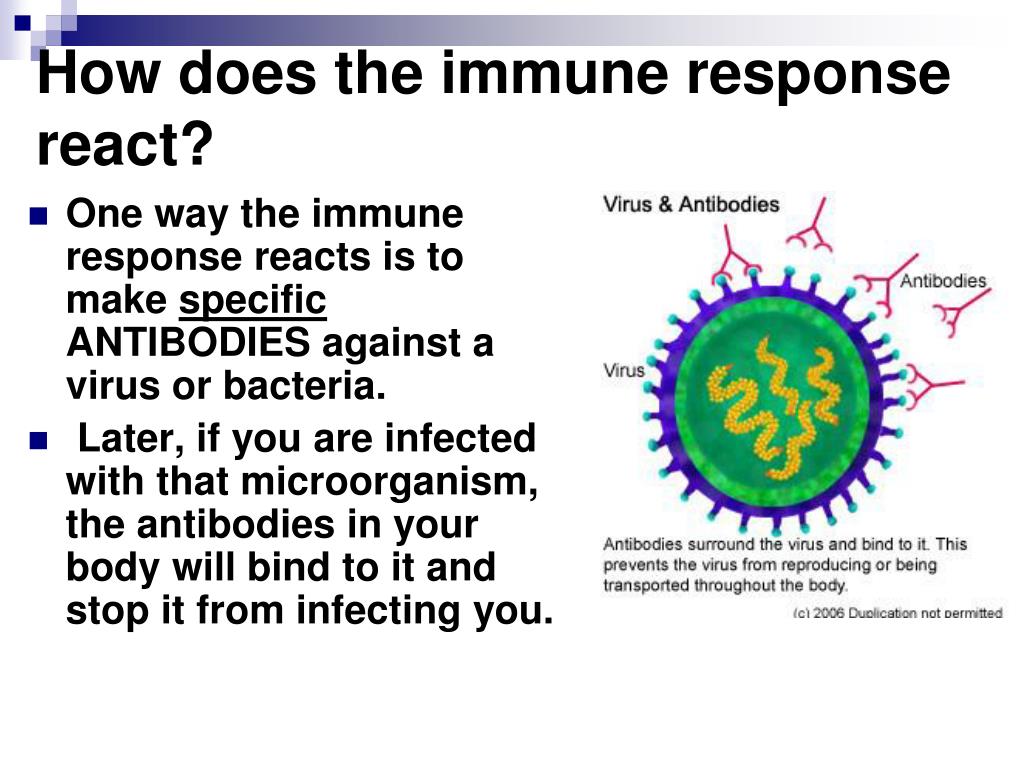 How does the immune response react?

One way the immune response reacts is to make specific ANTIBODIES against a virus or bacteria.

Later, if you are infected with that microorganism, the antibodies in your body will bind to it and stop it from infecting you.

Virus & Antibodies

Antibodies

Virus

Antibodies surround the virus and bind to it. This prevents the virus from reproducing or being transported throughout the body.

(c) 2006 Duplication not permitted